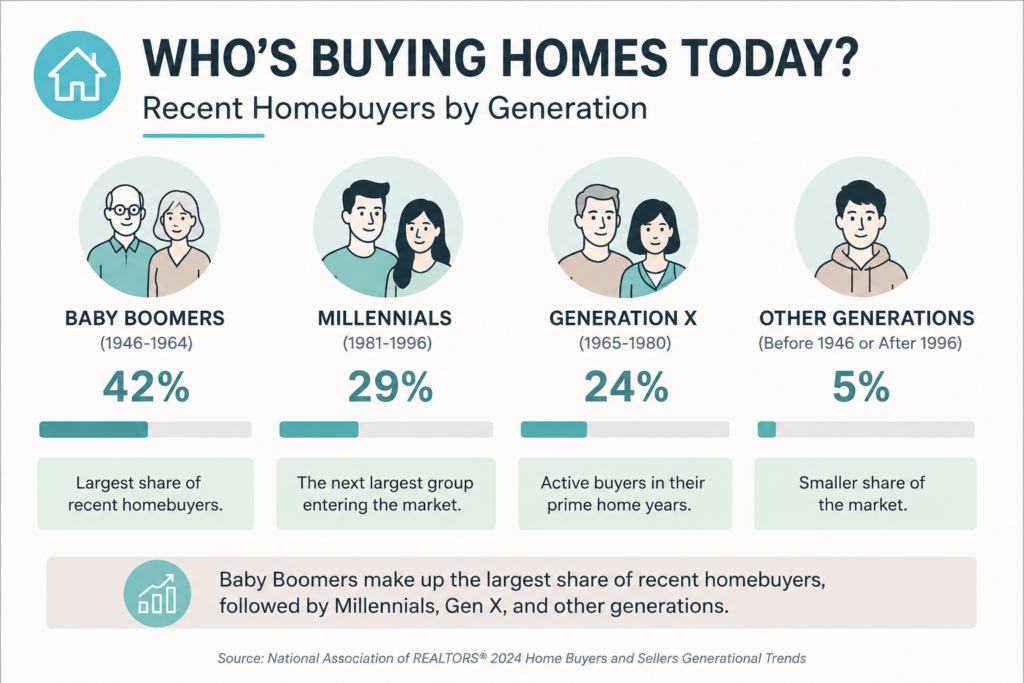 WHO'S BUYING HOMES TODAY?

Recent Homebuyers by Generation

BABY BOOMERS
(1946-1964)
42%
Largest share of recent homebuyers.

MILLENNIALS
(1981-1996)
29%
The next largest group entering the market.

GENERATION X
(1965-1980)
24%
Active buyers in their prime home years.

OTHER GENERATIONS
(Before 1946 or After 1996)
5%
Smaller share of the market.

Baby Boomers make up the largest share of recent homebuyers, followed by Millennials, Gen X, and other generations.

Source: National Association of REALTORS® 2024 Home Buyers and Sellers Generational Trends